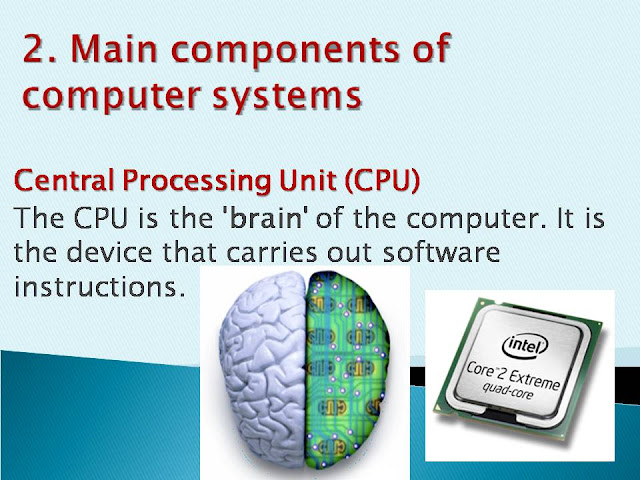 2. Main components of computer systems

Central Processing Unit (CPU)

The CPU is the 'brain' of the computer. It is the device that carries out software instructions.

intel
Core™2 Extreme
quad-core